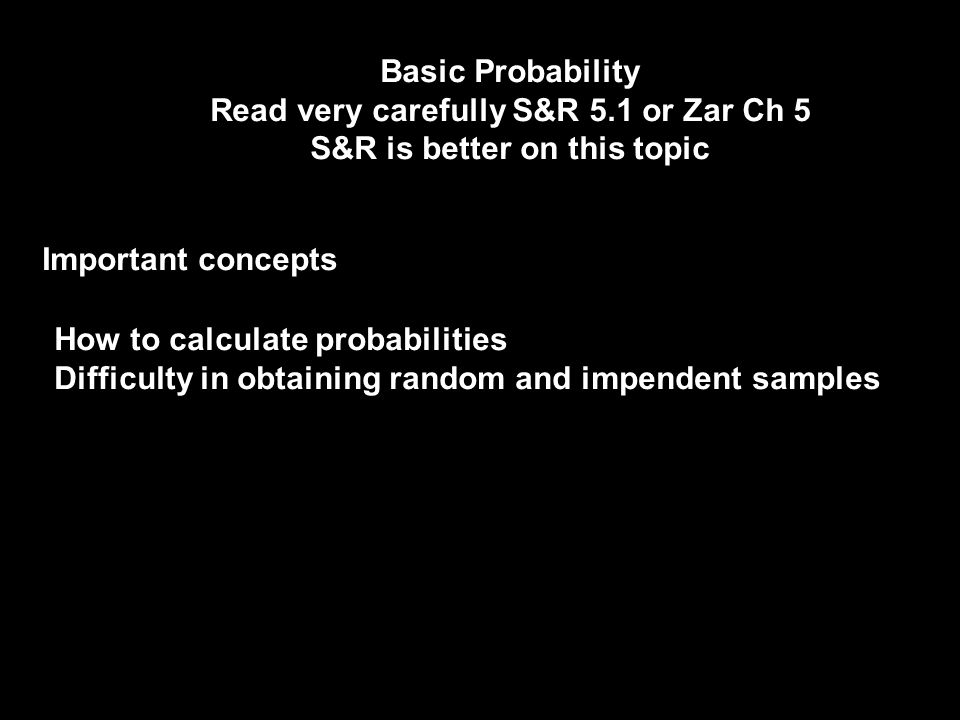 Basic Probability
Read very carefully S&R 5.1 or Zar Ch 5
S&R is better on this topic

Important concepts

How to calculate probabilities
Difficulty in obtaining random and impendent samples